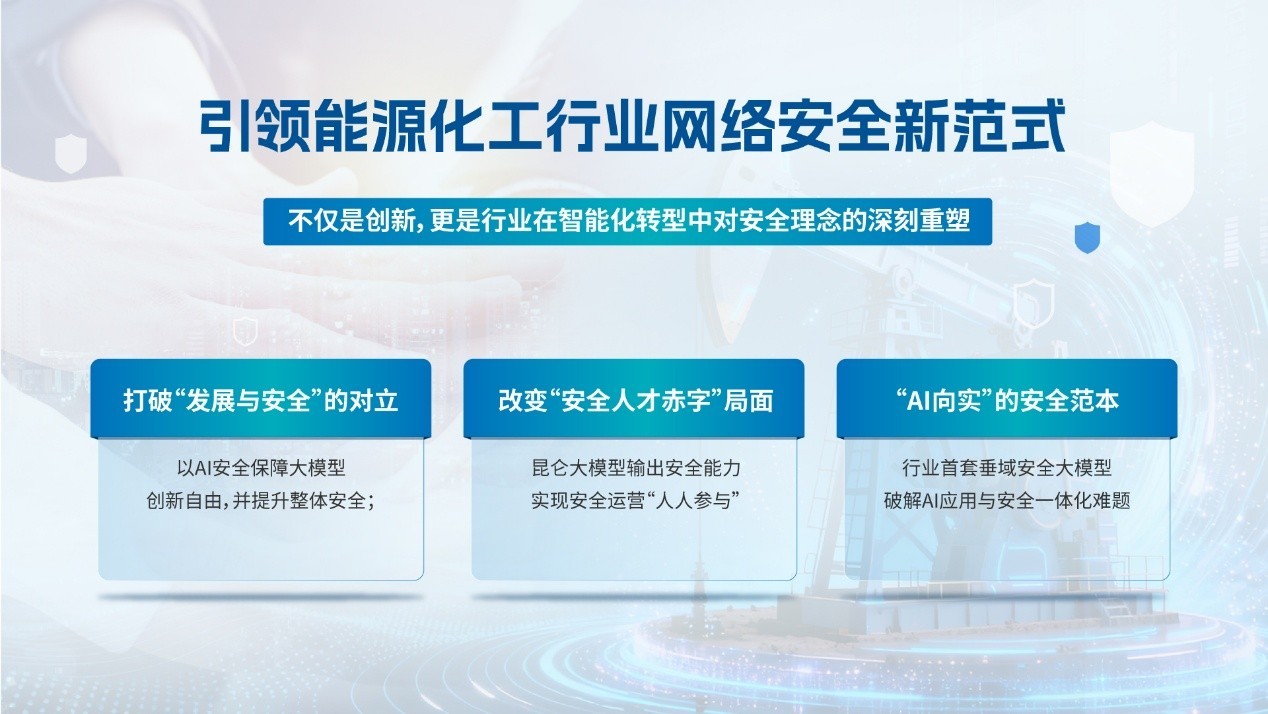 引领能源化工行业网络安全新范式

不仅是创新，更是行业在智能化转型中对安全理念的深刻重塑

打破“发展与安全”的对立

以AI安全保障大模型
创新自由，并提升整体安全；

改变“安全人才赤字”局面

昆仑大模型输出安全能力
实现安全运营“人人参与”

“AI向实”的安全范本

行业首套垂域安全大模型
破解AI应用与安全一体化难题